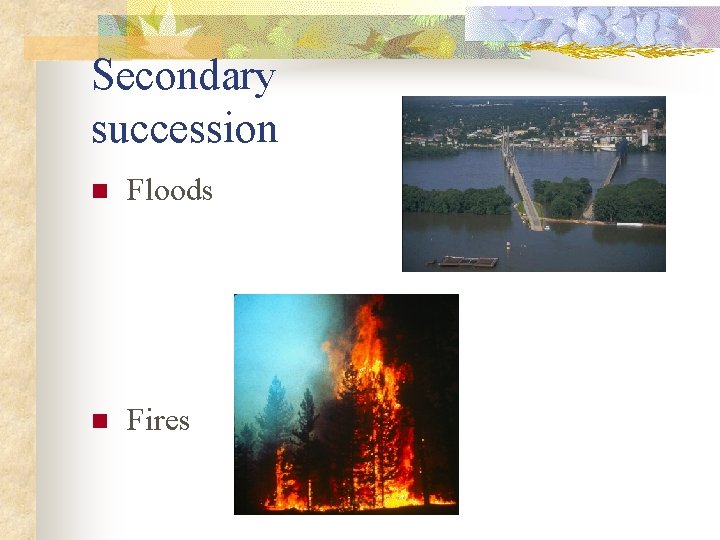 Secondary succession

Floods

Fires